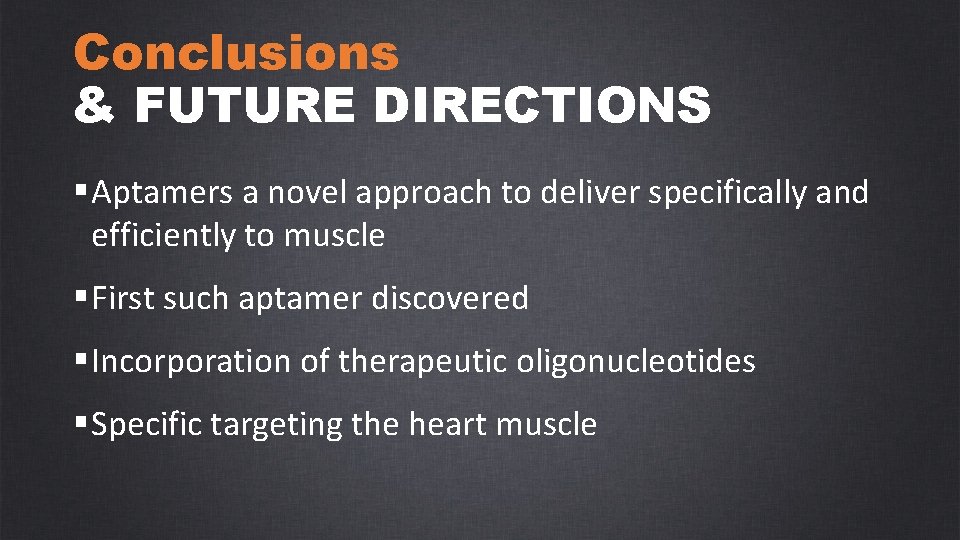 Conclusions
& FUTURE DIRECTIONS

▪ Aptamers a novel approach to deliver specifically and efficiently to muscle

▪ First such aptamer discovered

▪ Incorporation of therapeutic oligonucleotides

▪ Specific targeting the heart muscle